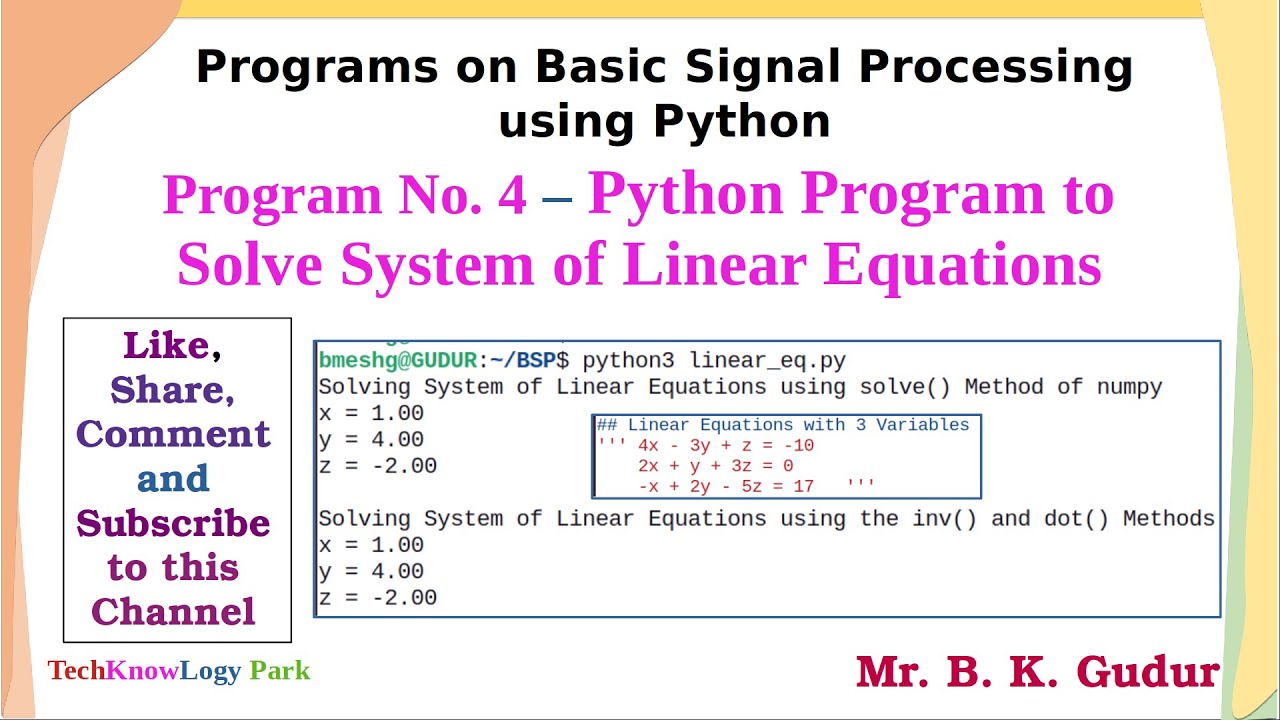 Programs on Basic Signal Processing using Python

Program No. 4 – Python Program to Solve System of Linear Equations

Like, Share, Comment and Subscribe to this Channel

bmeshg@GUDUR:~/BSP$ python3 linear_eq.py
Solving System of Linear Equations using solve() Method of numpy
x = 1.00
y = 4.00
z = -2.00

## Linear Equations with 3 Variables
''' 4x - 3y + z = -10
2x + y + 3z = 0
-x + 2y - 5z = 17 '''

Solving System of Linear Equations using the inv() and dot() Methods
x = 1.00
y = 4.00
z = -2.00

TechKnowLogy Park

Mr. B. K. Gudur